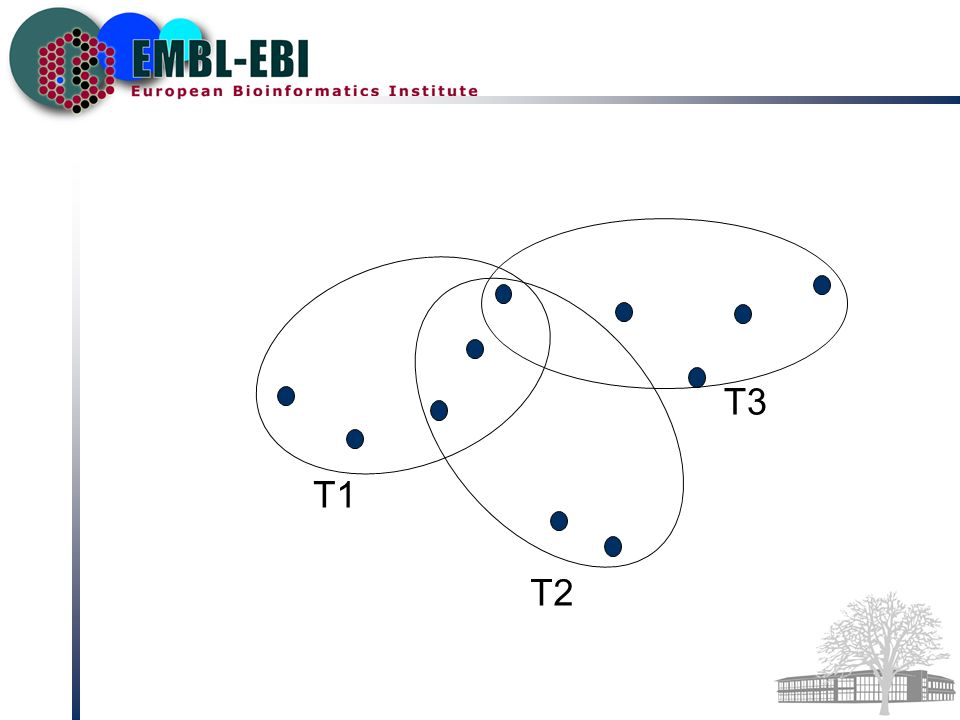 EMBL-EBI
European Bioinformatics Institute

T3

T1

T2